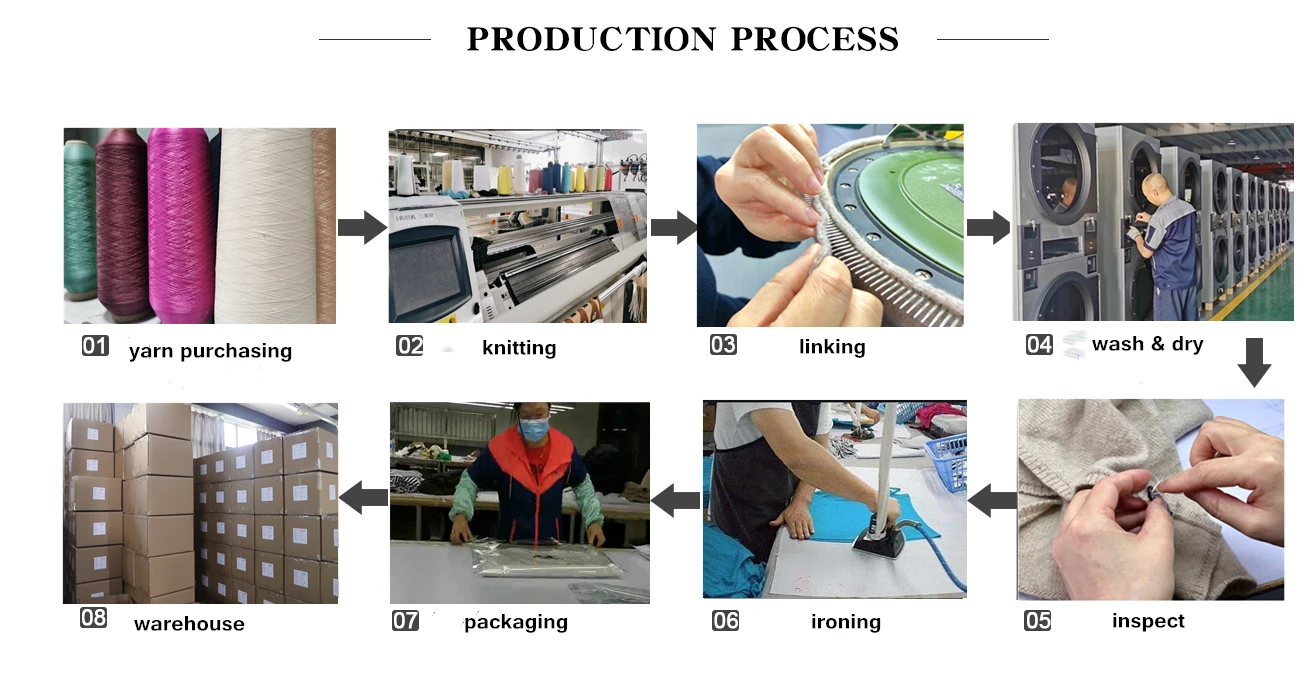 PRODUCTION PROCESS

01 yarn purchasing

02 knitting

03 linking

04 wash & dry

05 inspect

06 ironing

07 packaging

08 warehouse